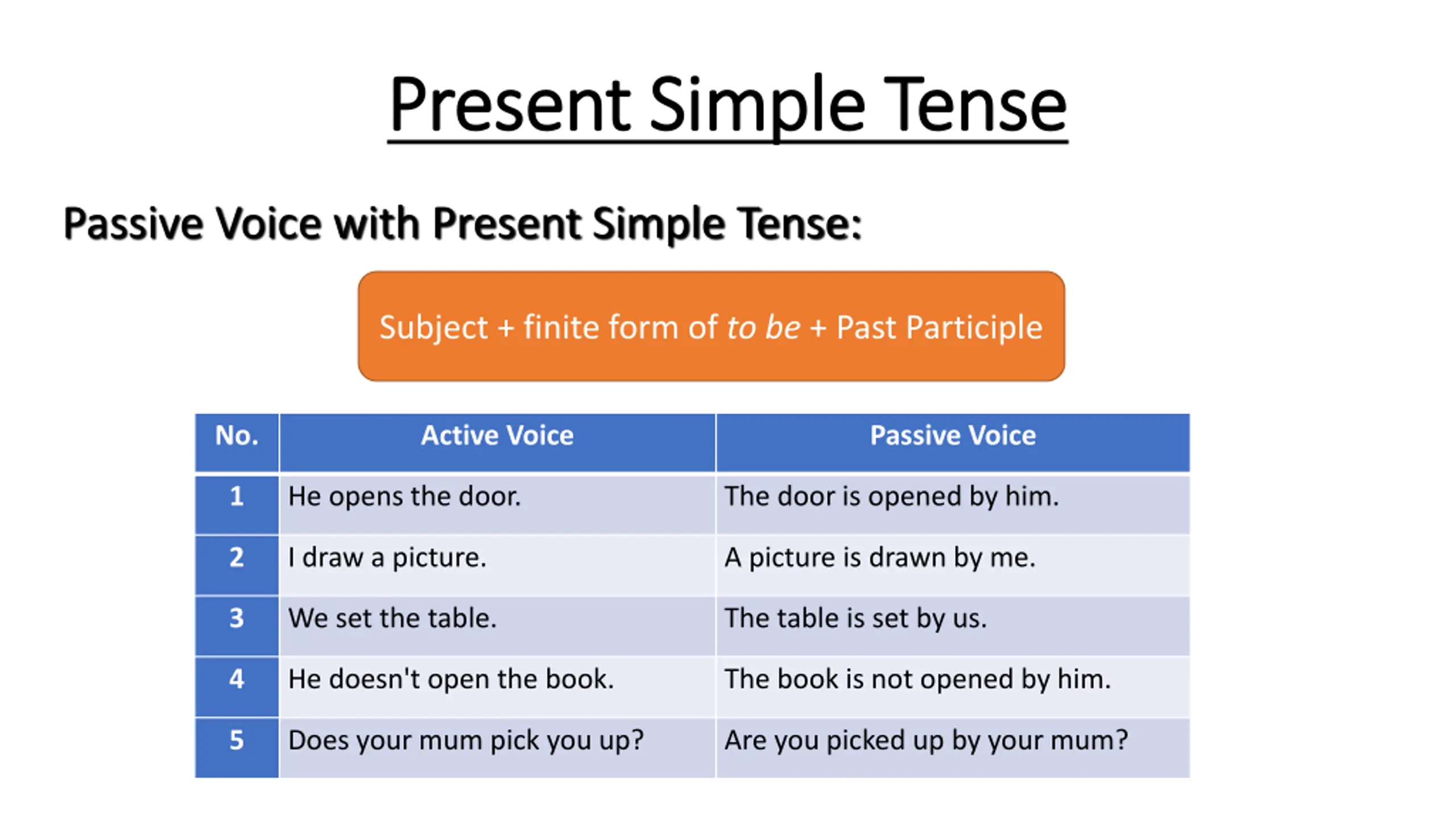 Present Simple Tense

Passive Voice with Present Simple Tense:

Subject + finite form of to be + Past Participle

| No. | Active Voice | Passive Voice |
|---|---|---|
| 1 | He opens the door. | The door is opened by him. |
| 2 | I draw a picture. | A picture is drawn by me. |
| 3 | We set the table. | The table is set by us. |
| 4 | He doesn't open the book. | The book is not opened by him. |
| 5 | Does your mum pick you up? | Are you picked up by your mum? |